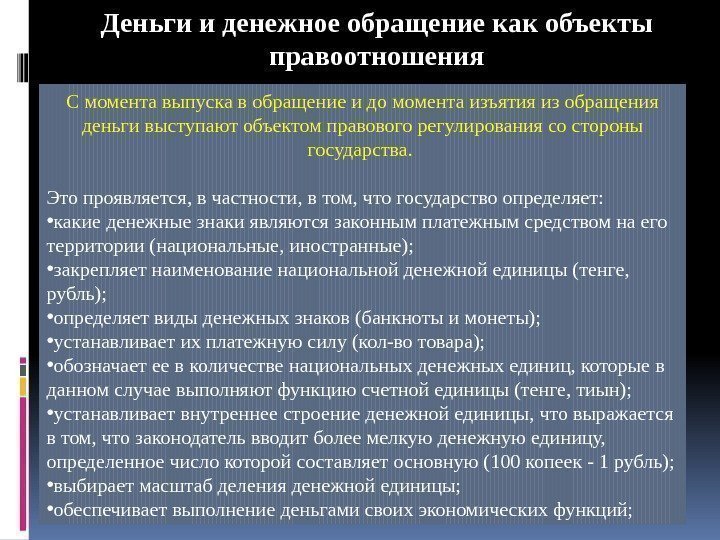 Деньги и денежное обращение как объекты правоотношения

С момента выпуска в обращение и до момента изъятия из обращения деньги выступают объектом правового регулирования со стороны государства.

Это проявляется, в частности, в том, что государство определяет:
•какие денежные знаки являются законным платежным средством на его территории (национальные, иностранные);
•закрепляет наименование национальной денежной единицы (тенге, рубль);
•определяет виды денежных знаков (банкноты и монеты);
•устанавливает их платежную силу (кол-во товара);
•обозначает ее в количестве национальных денежных единиц, которые в данном случае выполняют функцию счетной единицы (тенге, тиын);
•устанавливает внутреннее строение денежной единицы, что выражается в том, что законодатель вводит более мелкую денежную единицу, определенное число которой составляет основную (100 копеек - 1 рубль);
•выбирает масштаб деления денежной единицы;
•обеспечивает выполнение деньгами своих экономических функций;